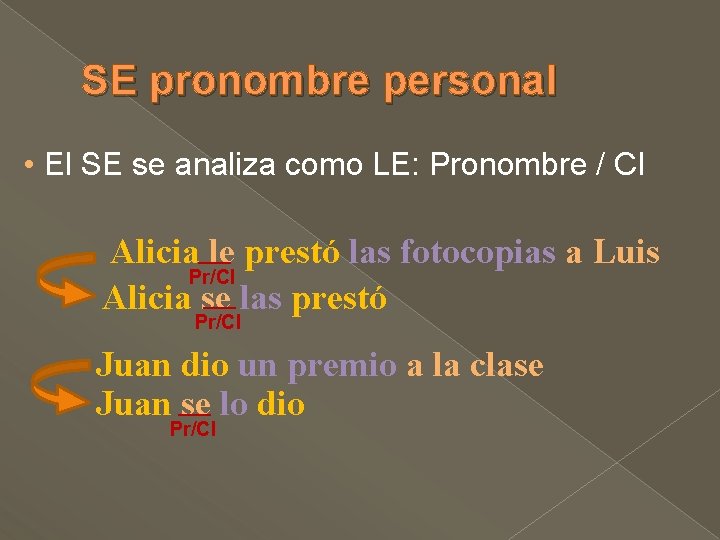 SE pronombre personal

• El SE se analiza como LE: Pronombre / CI

Alicia le prestó las fotocopias a Luis
Pr/CI
Alicia se las prestó
Pr/CI

Juan dio un premio a la clase
Juan se lo dio
Pr/CI